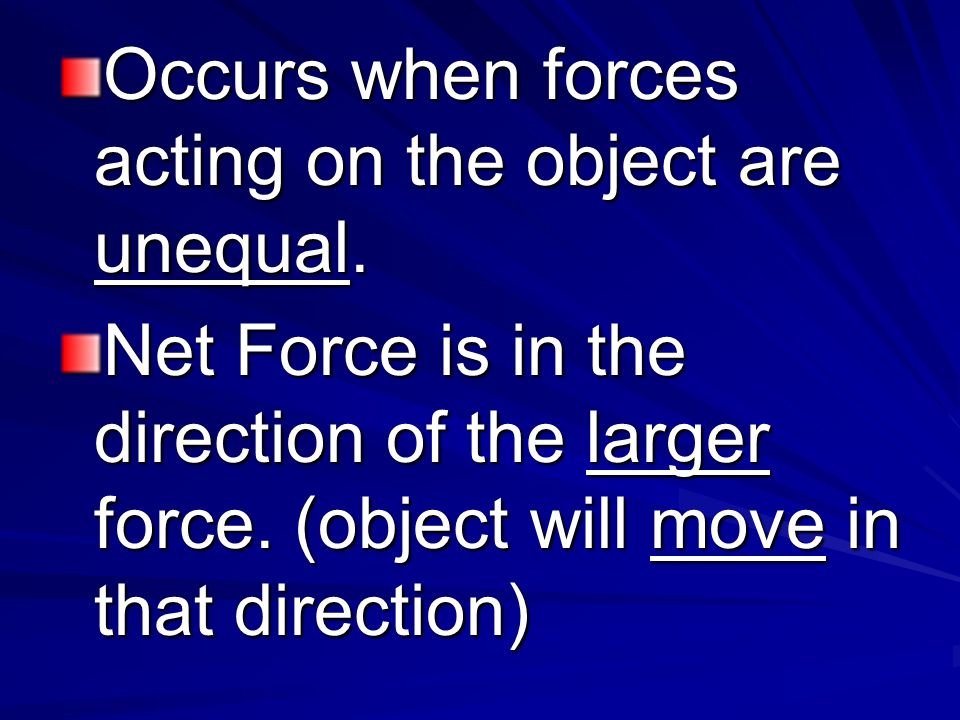 Occurs when forces acting on the object are unequal.

Net Force is in the direction of the larger force. (object will move in that direction)